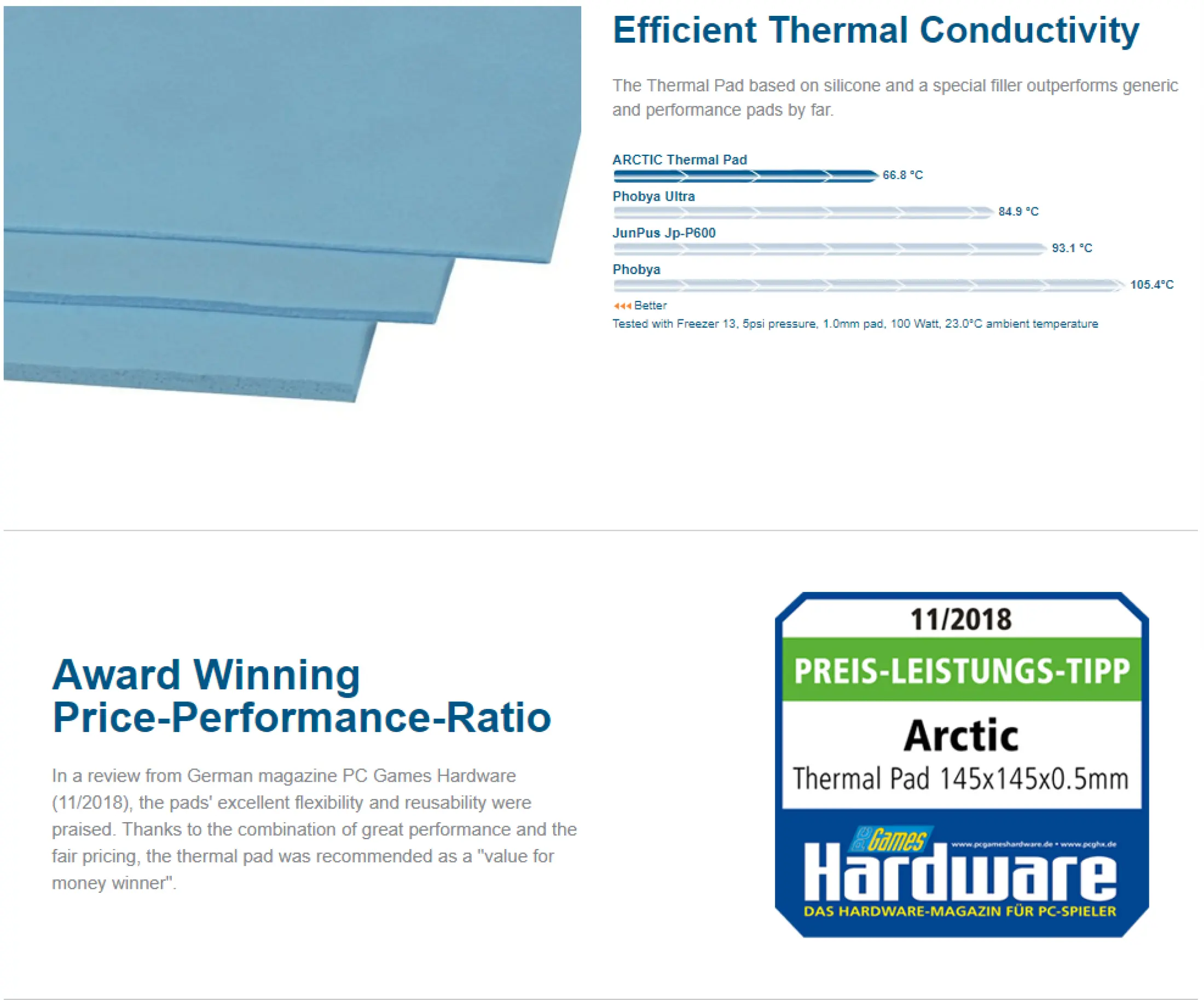 Efficient Thermal Conductivity

The Thermal Pad based on silicone and a special filler outperforms generic and performance pads by far.

ARCTIC Thermal Pad
66.8 °C
Phobya Ultra
84.9 °C
JunPus Jp-P600
93.1 °C
Phobya
105.4°C
Better
Tested with Freezer 13, 5psi pressure, 1.0mm pad, 100 Watt, 23.0°C ambient temperature

Award Winning Price-Performance-Ratio

In a review from German magazine PC Games Hardware (11/2018), the pads' excellent flexibility and reusability were praised. Thanks to the combination of great performance and the fair pricing, the thermal pad was recommended as a "value for money winner".

11/2018
PREIS-LEISTUNGS-TIPP
Arctic
Thermal Pad 145x145x0.5mm
PC Games
www.pcgameshardware.de • www.pcghx.de
Hardware
DAS HARDWARE-MAGAZIN FÜR PC-SPIELER